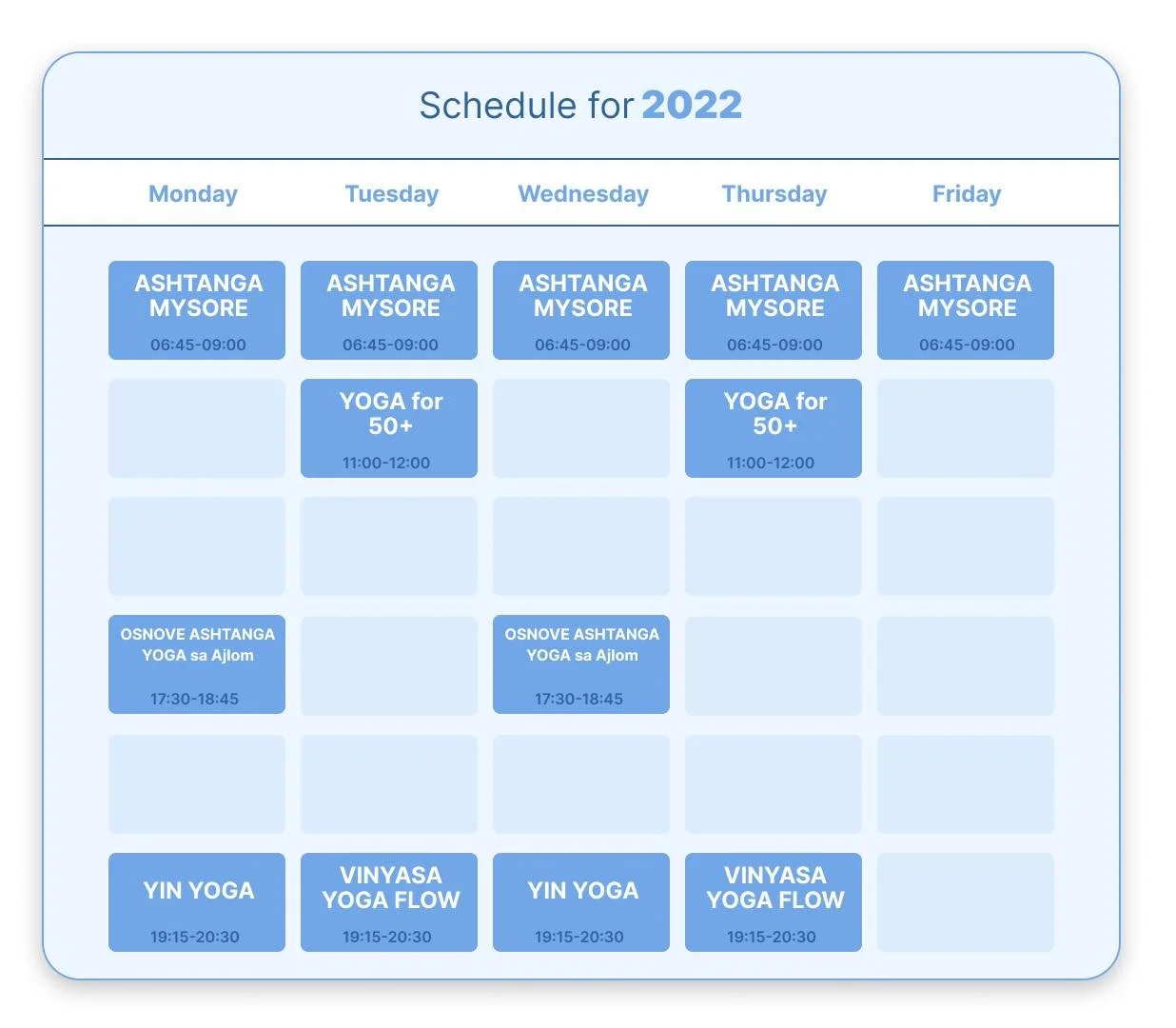 Schedule for 2022

| Monday | Tuesday | Wednesday | Thursday | Friday |
|---|---|---|---|---|
| ASHTANGA MYSORE 06:45-09:00 | ASHTANGA MYSORE 06:45-09:00 | ASHTANGA MYSORE 06:45-09:00 | ASHTANGA MYSORE 06:45-09:00 | ASHTANGA MYSORE 06:45-09:00 |
| | YOGA for 50+ 11:00-12:00 | | YOGA for 50+ 11:00-12:00 | |
| | | | | |
| OSNOVE ASHTANGA YOGA sa Ajlom 17:30-18:45 | | OSNOVE ASHTANGA YOGA sa Ajlom 17:30-18:45 | | |
| | | | | |
| YIN YOGA 19:15-20:30 | VINYASA YOGA FLOW 19:15-20:30 | YIN YOGA 19:15-20:30 | VINYASA YOGA FLOW 19:15-20:30 | |